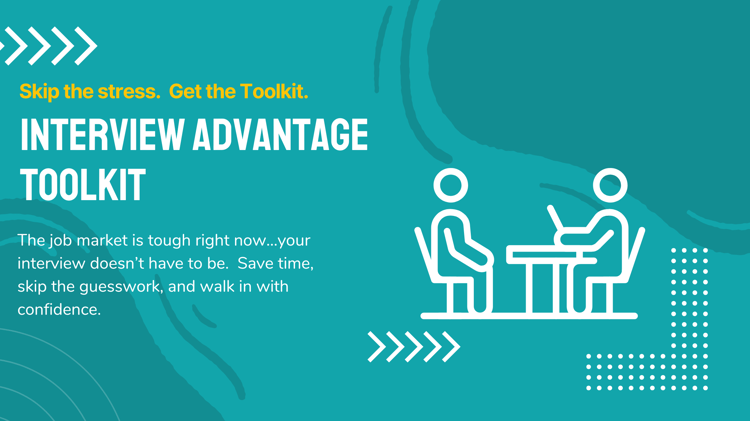 Skip the stress. Get the Toolkit.

INTERVIEW ADVANTAGE TOOLKIT

The job market is tough right now...your interview doesn't have to be. Save time, skip the guesswork, and walk in with confidence.